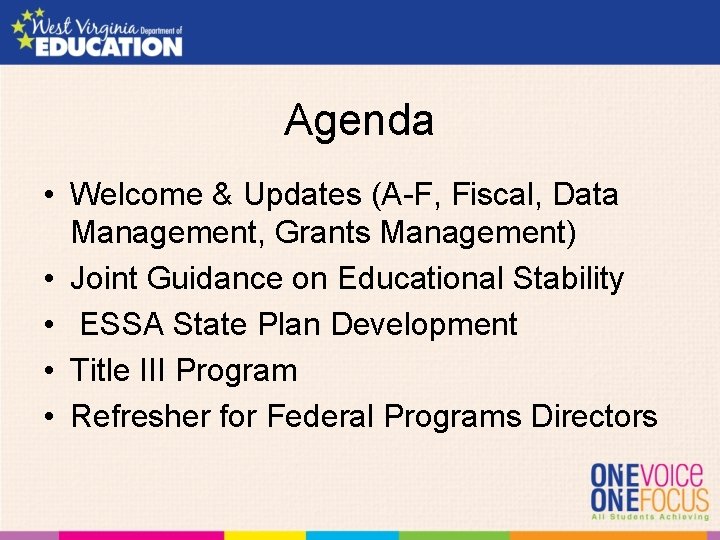 West Virginia Department of
EDUCATION

Agenda

• Welcome & Updates (A-F, Fiscal, Data Management, Grants Management)
• Joint Guidance on Educational Stability
• ESSA State Plan Development
• Title III Program
• Refresher for Federal Programs Directors

ONEVOICE
ONEFOCUS
All Students Achieving